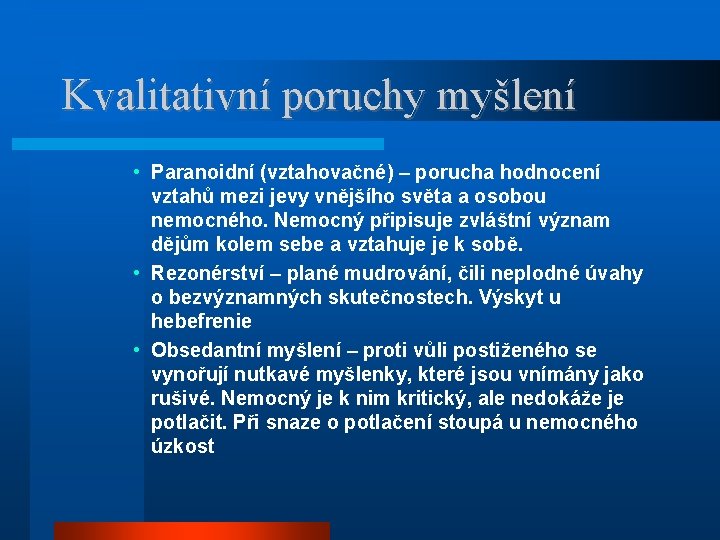 Kvalitativní poruchy myšlení

• Paranoidní (vztahovačné) – porucha hodnocení vztahů mezi jevy vnějšího světa a osobou nemocného. Nemocný připisuje zvláštní význam dějům kolem sebe a vztahuje je k sobě.

• Rezonérství – plané mudrování, čili neplodné úvahy o bezvýznamných skutečnostech. Výskyt u hebefrenie

• Obsedantní myšlení – proti vůli postiženého se vynořují nutkavé myšlenky, které jsou vnímány jako rušivé. Nemocný je k nim kritický, ale nedokáže je potlačit. Při snaze o potlačení stoupá u nemocného úzkost